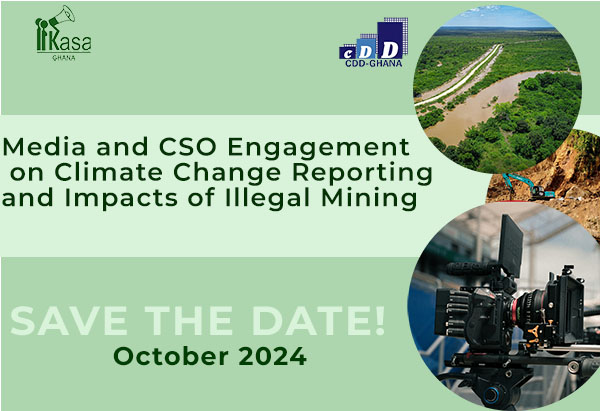 Kasa
GHANA

cDD
CDD-GHANA

Media and CSO Engagement on Climate Change Reporting and Impacts of Illegal Mining

SAVE THE DATE!
October 2024